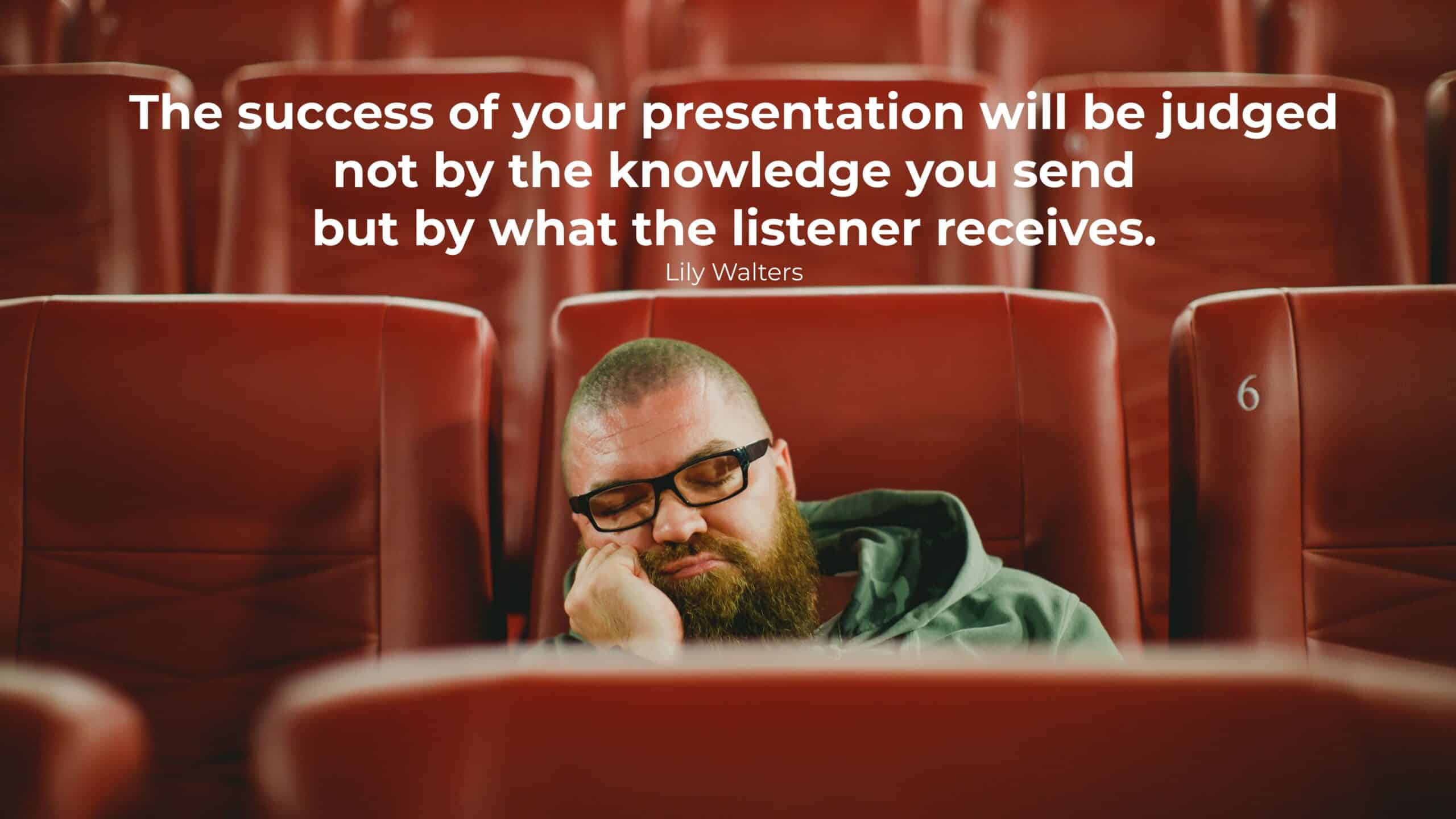 The success of your presentation will be judged not by the knowledge you send but by what the listener receives.

Lily Walters

6